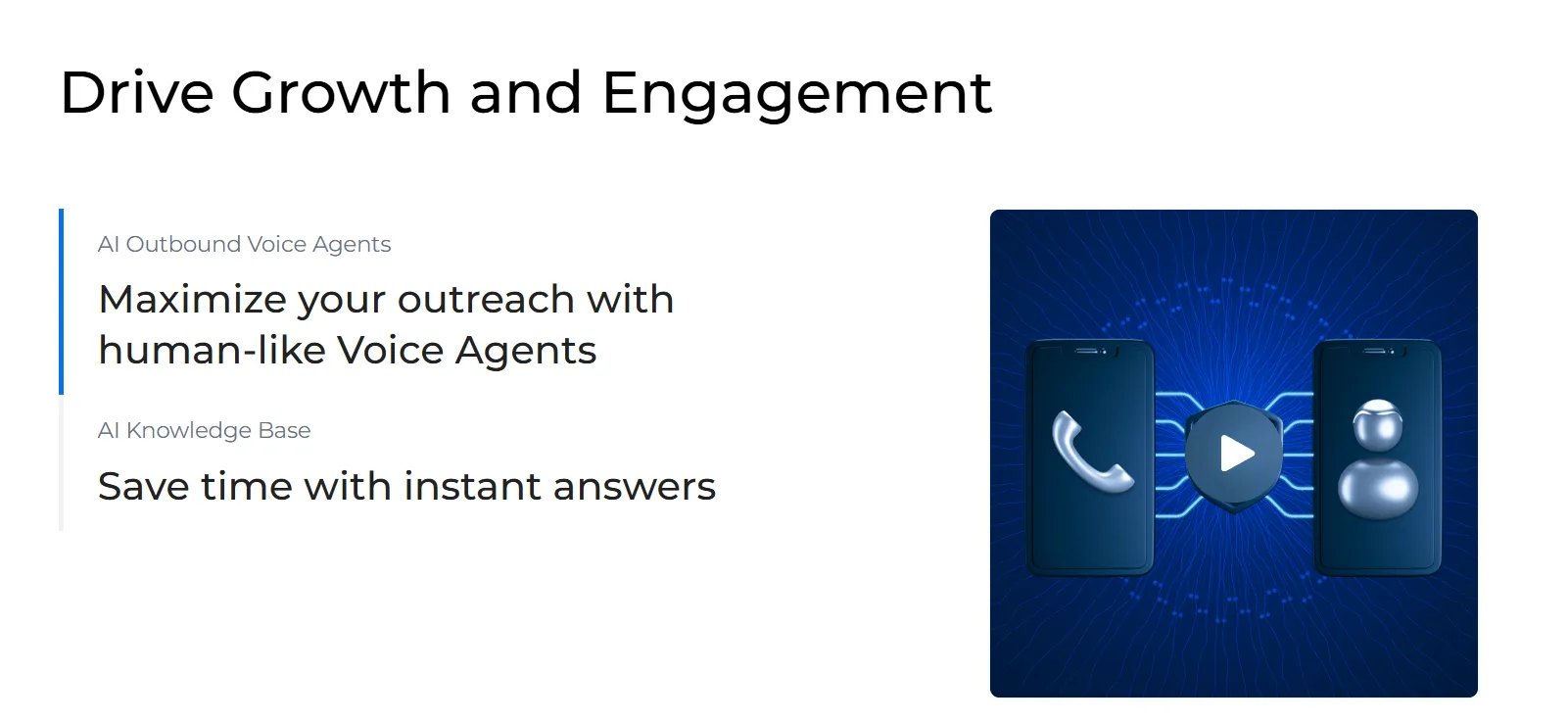 Drive Growth and Engagement

AI Outbound Voice Agents

Maximize your outreach with human-like Voice Agents

AI Knowledge Base

Save time with instant answers